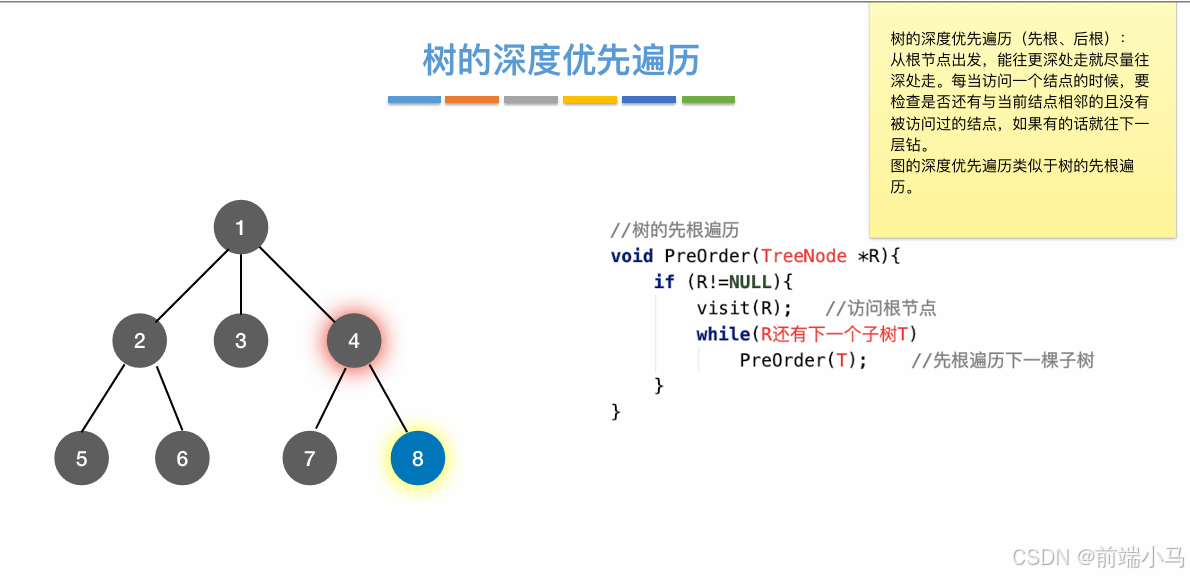 树的深度优先遍历

树的深度优先遍历（先根、后根）：
从根节点出发，能往更深处走就尽量往深处走。每当访问一个结点的时候，要检查是否还有与当前结点相邻的且没有被访问过的结点，如果有的话就往下一层钻。
图的深度优先遍历类似于树的先根遍历。

1
2
3
4
5
6
7
8

//树的先根遍历
void PreOrder(TreeNode *R){
    if (R!=NULL){
        visit(R);   //访问根节点
        while(R还有下一个子树T)
            PreOrder(T);    //先根遍历下一棵子树
    }
}

CSDN @前端小马